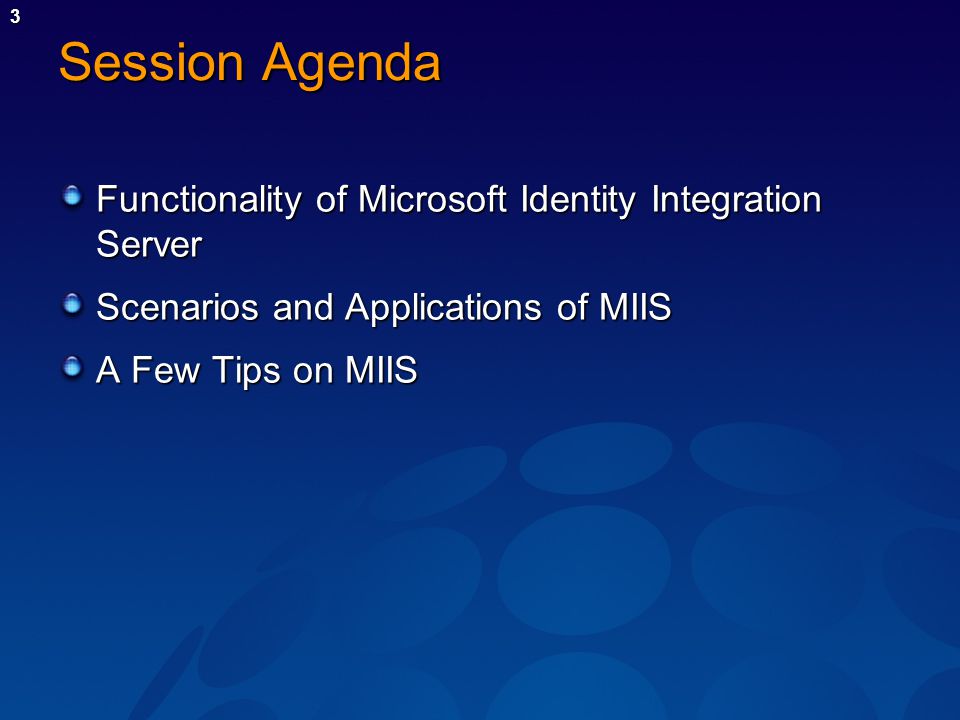 3

Session Agenda

Functionality of Microsoft Identity Integration Server

Scenarios and Applications of MIIS

A Few Tips on MIIS